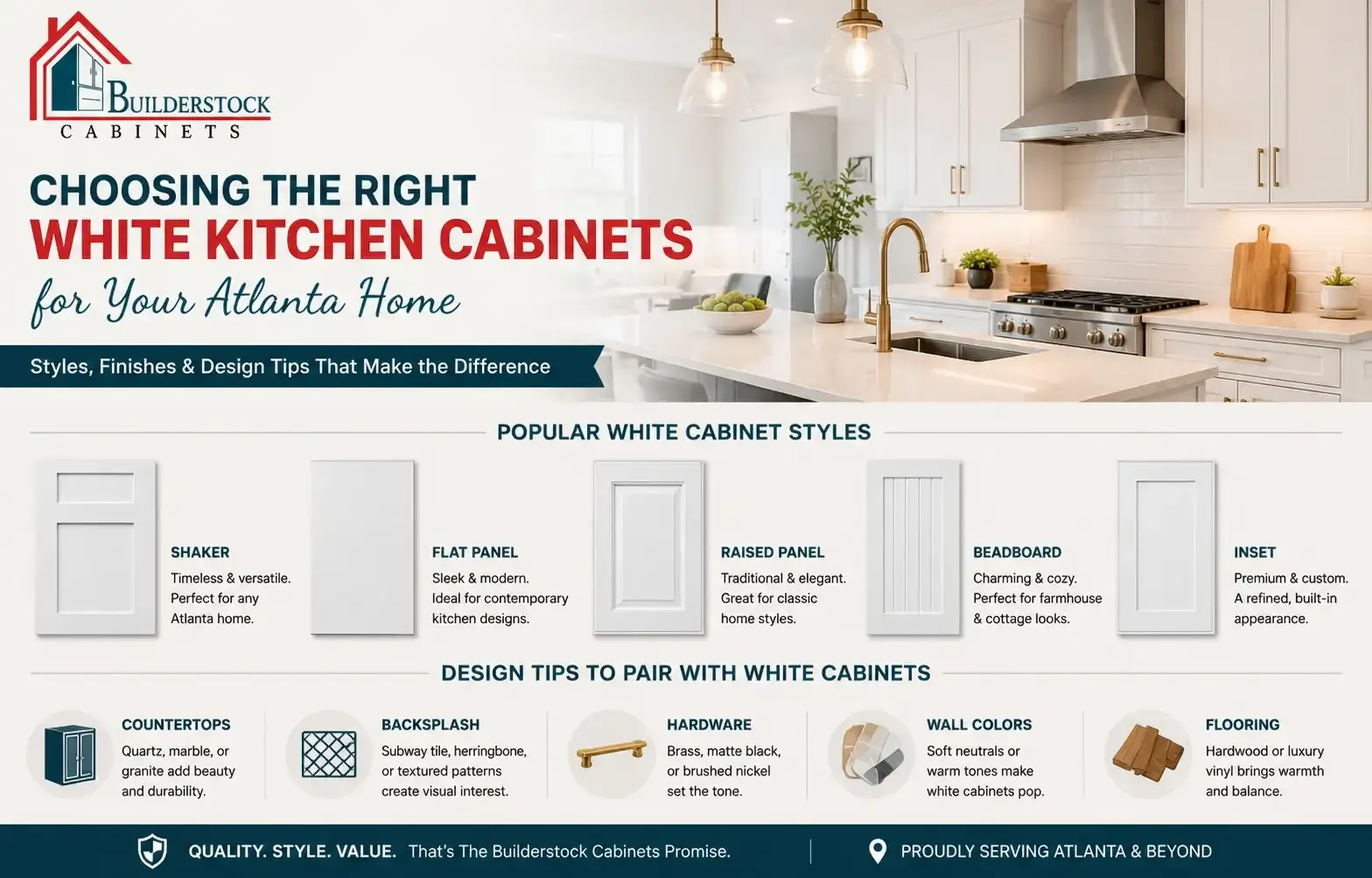 BUILDERSTOCK
CABINETS

CHOOSING THE RIGHT
WHITE KITCHEN CABINETS
for Your Atlanta Home

Styles, Finishes & Design Tips That Make the Difference

POPULAR WHITE CABINET STYLES

SHAKER
Timeless & versatile. Perfect for any Atlanta home.

FLAT PANEL
Sleek & modern. Ideal for contemporary kitchen designs.

RAISED PANEL
Traditional & elegant. Great for classic home styles.

BEADBOARD
Charming & cozy. Perfect for farmhouse & cottage looks.

INSET
Premium & custom. A refined, built-in appearance.

DESIGN TIPS TO PAIR WITH WHITE CABINETS

COUNTERTOPS
Quartz, marble, or granite add beauty and durability.

BACKSPLASH
Subway tile, herringbone, or textured patterns create visual interest.

HARDWARE
Brass, matte black, or brushed nickel set the tone.

WALL COLORS
Soft neutrals or warm tones make white cabinets pop.

FLOORING
Hardwood or luxury vinyl brings warmth and balance.

QUALITY. STYLE. VALUE. That's The Builderstock Cabinets Promise.

PROUDLY SERVING ATLANTA & BEYOND